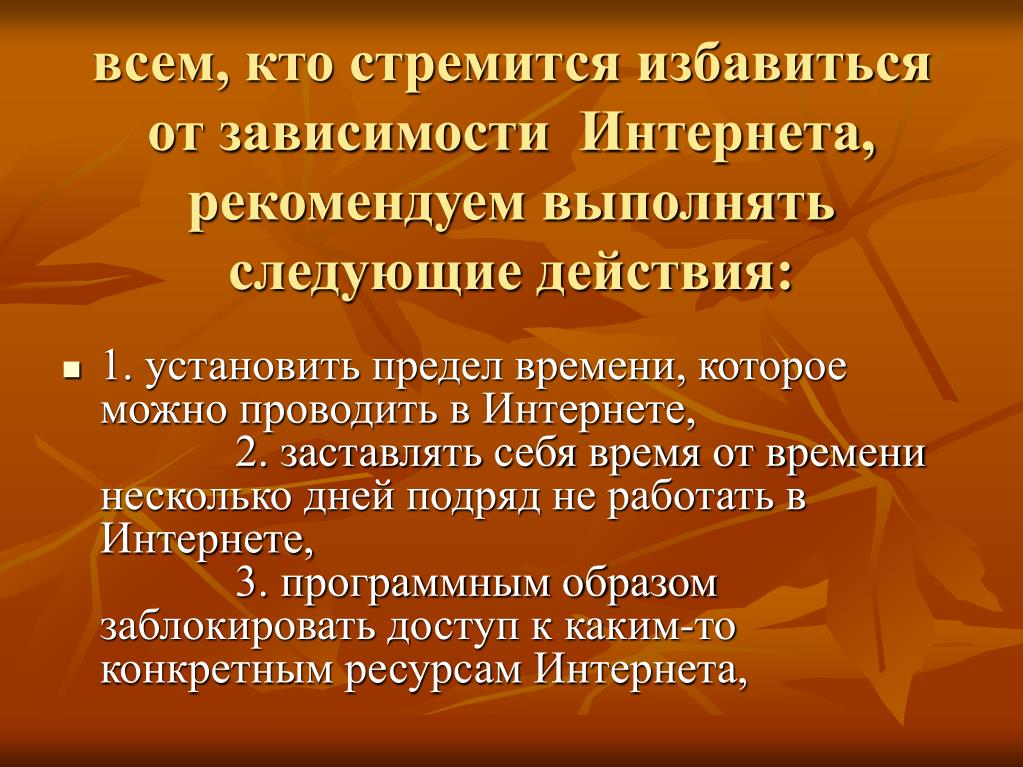 всем, кто стремится избавиться от зависимости Интернета, рекомендуем выполнять следующие действия:

1. установить предел времени, которое можно проводить в Интернете,
2. заставлять себя время от времени несколько дней подряд не работать в Интернете,
3. программным образом заблокировать доступ к каким-то конкретным ресурсам Интернета,